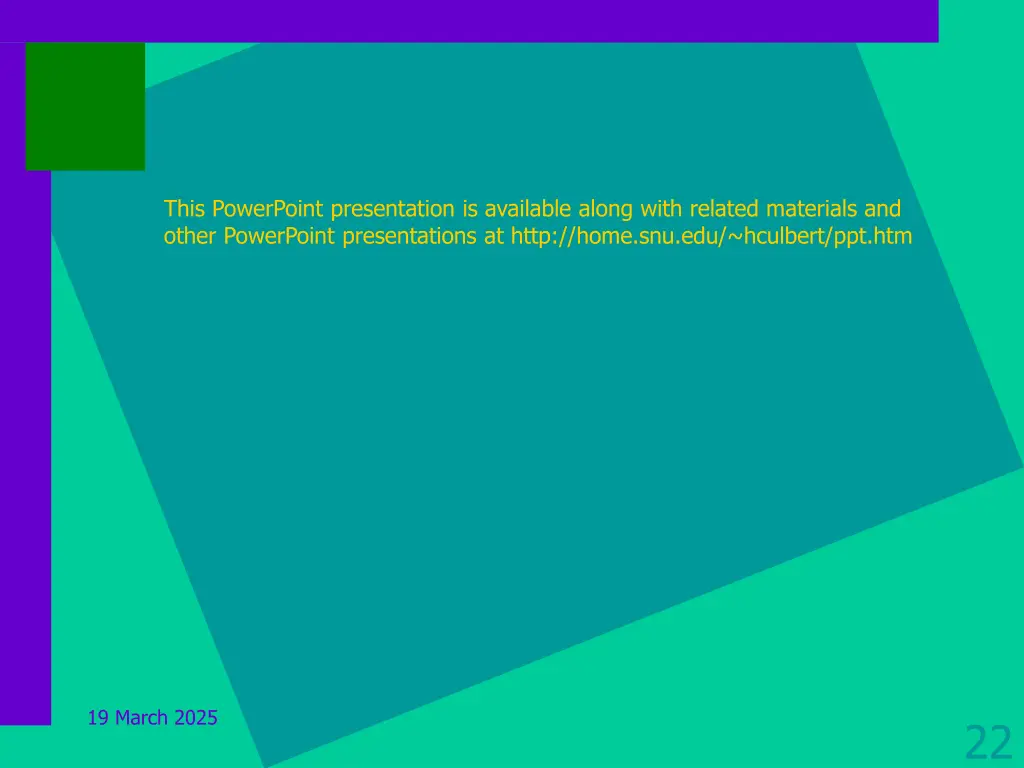 This PowerPoint presentation is available along with related materials and other PowerPoint presentations at http://home.snu.edu/~hculbert/ppt.htm

19 March 2025

22